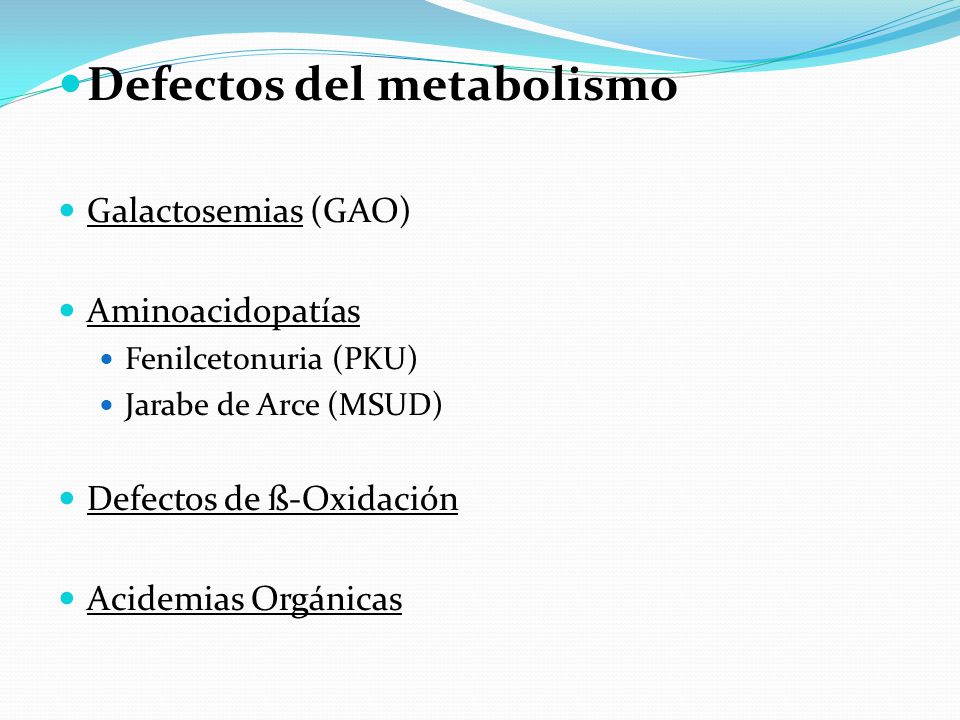 Defectos del metabolismo

Galactosemias (GAO)

Aminoacidopatías

Fenilcetonuria (PKU)

Jarabe de Arce (MSUD)

Defectos de ß-Oxidación

Acidemias Orgánicas